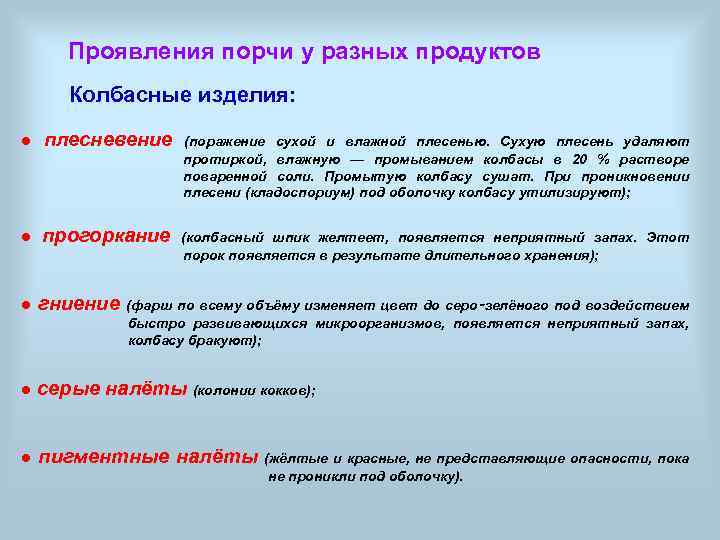 Проявления порчи у разных продуктов

Колбасные изделия:

● плесневение (поражение сухой и влажной плесенью. Сухую плесень удаляют протиркой, влажную — промыванием колбасы в 20 % растворе поваренной соли. Промытую колбасу сушат. При проникновении плесени (кладоспориум) под оболочку колбасу утилизируют);

● прогоркание (колбасный шпик желтеет, появляется неприятный запах. Этот порок появляется в результате длительного хранения);

● гниение (фарш по всему объёму изменяет цвет до серо-зелёного под воздействием быстро развивающихся микроорганизмов, появляется неприятный запах, колбасу бракуют);

● серые налёты (колонии кокков);

● пигментные налёты (жёлтые и красные, не представляющие опасности, пока не проникли под оболочку).